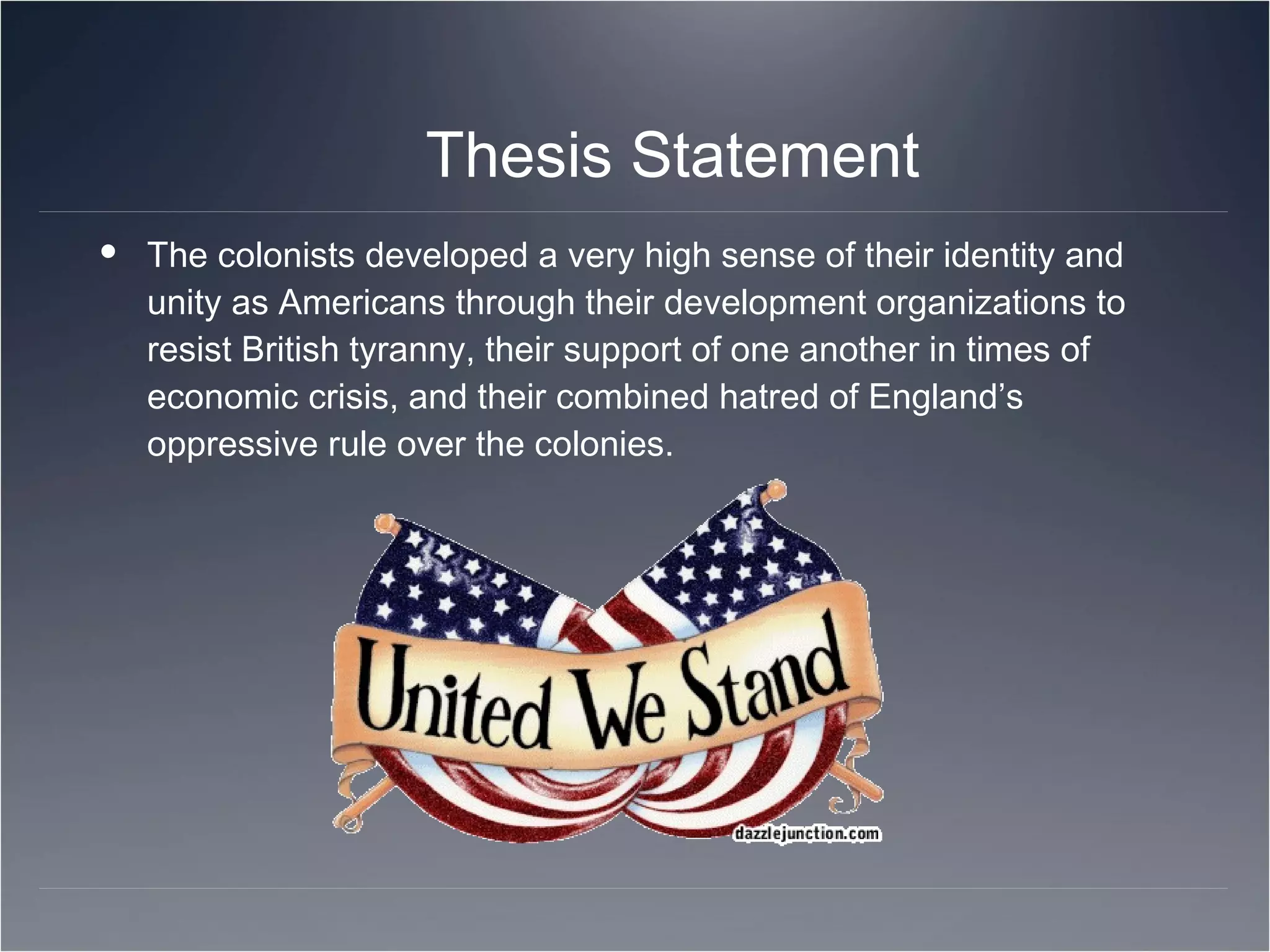 Thesis Statement

• The colonists developed a very high sense of their identity and unity as Americans through their development organizations to resist British tyranny, their support of one another in times of economic crisis, and their combined hatred of England's oppressive rule over the colonies.

United We Stand

dazzlejunction.com